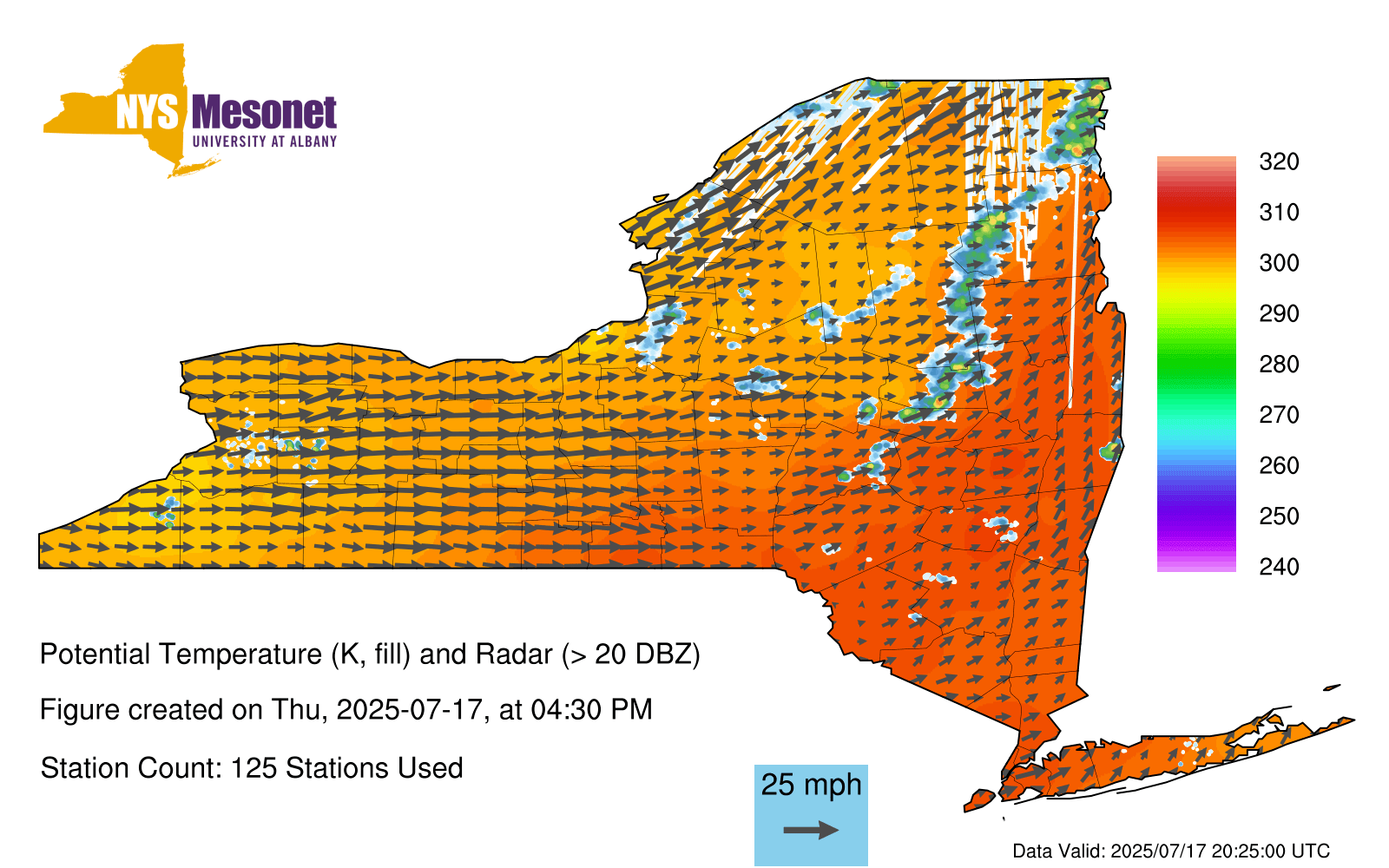 NYS Mesonet
UNIVERSITY AT ALBANY

320
310
300
290
280
270
260
250
240

Potential Temperature (K, fill) and Radar (> 20 DBZ)

Figure created on Thu, 2025-07-17, at 04:30 PM

Station Count: 125 Stations Used

25 mph

Data Valid: 2025/07/17 20:25:00 UTC